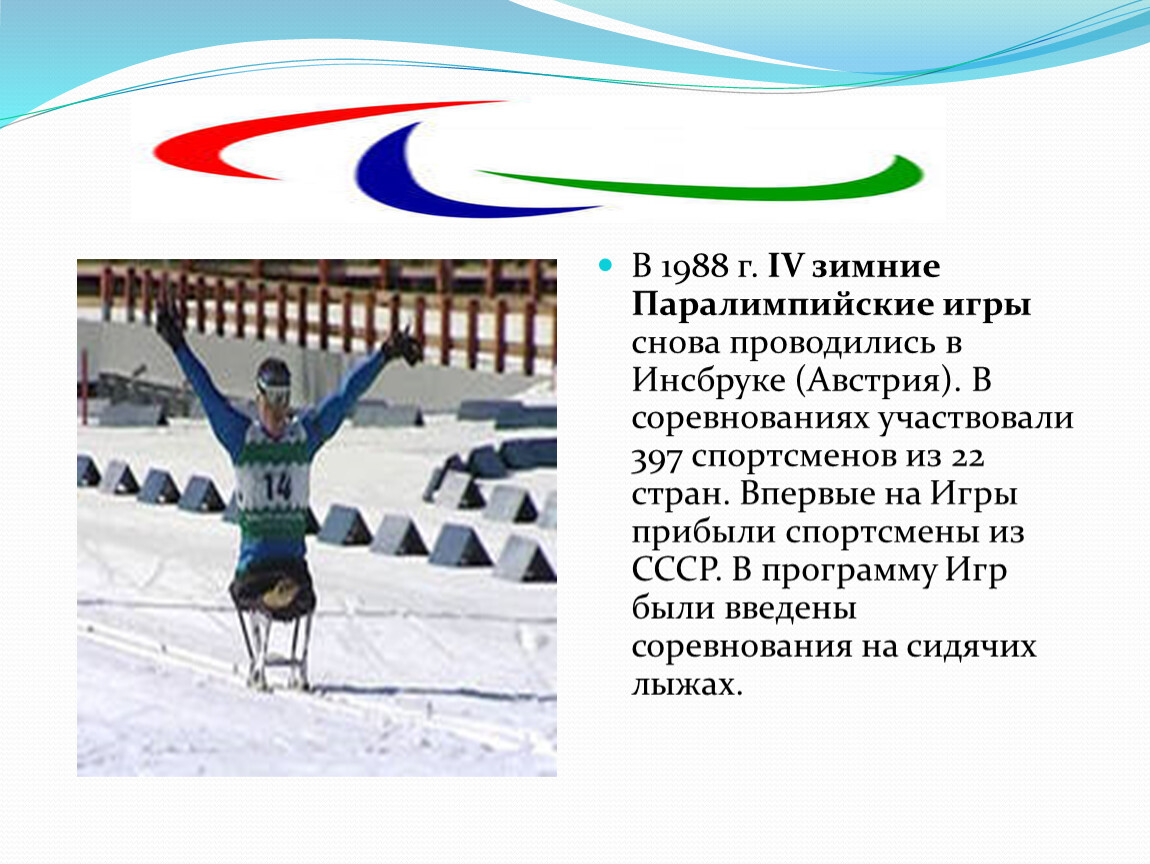 14

В 1988 г. IV зимние Паралимпийские игры снова проводились в Инсбруке (Австрия). В соревнованиях участвовали 397 спортсменов из 22 стран. Впервые на Игры прибыли спортсмены из СССР. В программу Игр были введены соревнования на сидячих лыжах.